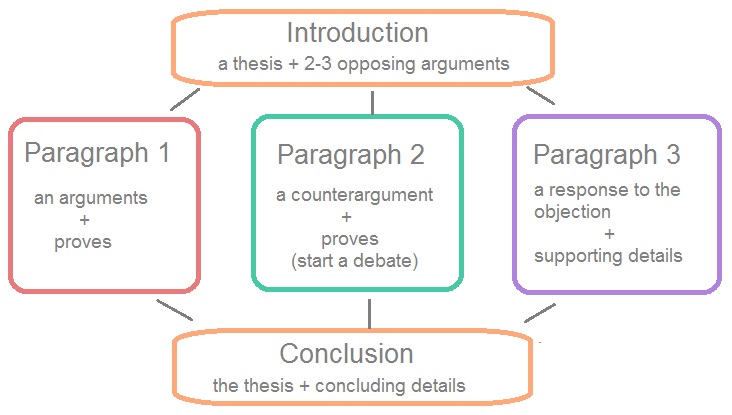 Introduction
a thesis + 2-3 opposing arguments

Paragraph 1
an arguments
+
proves

Paragraph 2
a counterargument
+
proves
(start a debate)

Paragraph 3
a response to the objection
+
supporting details

Conclusion
the thesis + concluding details